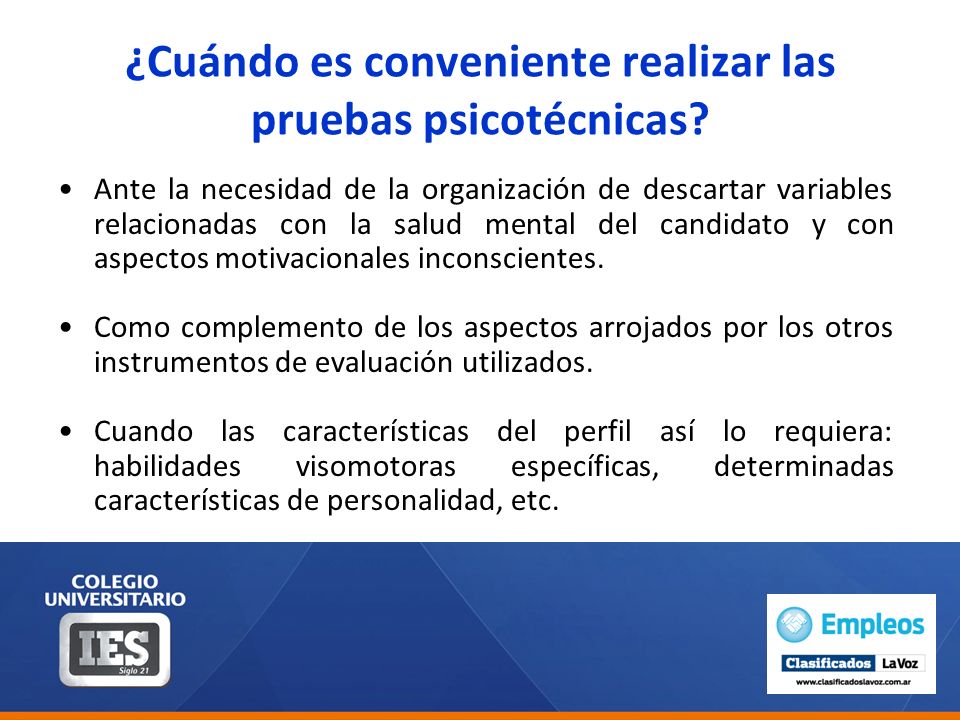 ¿Cuándo es conveniente realizar las pruebas psicotécnicas?

• Ante la necesidad de la organización de descartar variables relacionadas con la salud mental del candidato y con aspectos motivacionales inconscientes.

• Como complemento de los aspectos arrojados por los otros instrumentos de evaluación utilizados.

• Cuando las características del perfil así lo requiera: habilidades visomotoras específicas, determinadas características de personalidad, etc.

COLEGIO UNIVERSITARIO
IES
Siglo 21

Empleos
Clasificados LaVoz
www.clasificadoslavoz.com.ar